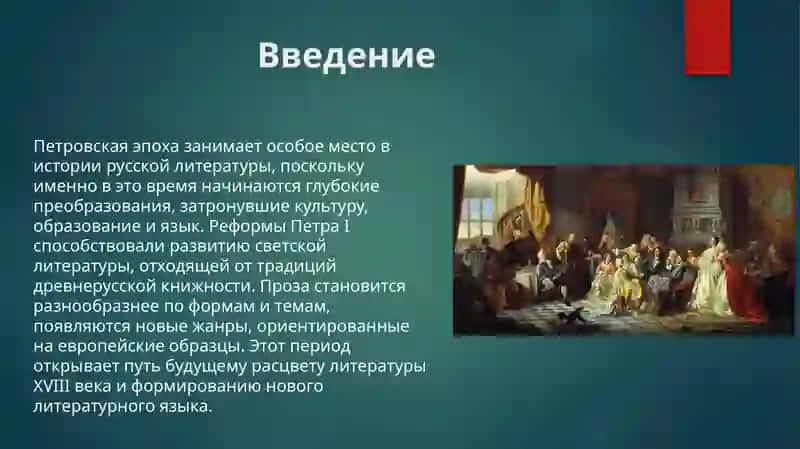 Введение

Петровская эпоха занимает особое место в истории русской литературы, поскольку именно в это время начинаются глубокие преобразования, затронувшие культуру, образование и язык. Реформы Петра I способствовали развитию светской литературы, отходящей от традиций древнерусской книжности. Проза становится разнообразнее по формам и темам, появляются новые жанры, ориентированные на европейские образцы. Этот период открывает путь будущему расцвету литературы XVIII века и формированию нового литературного языка.